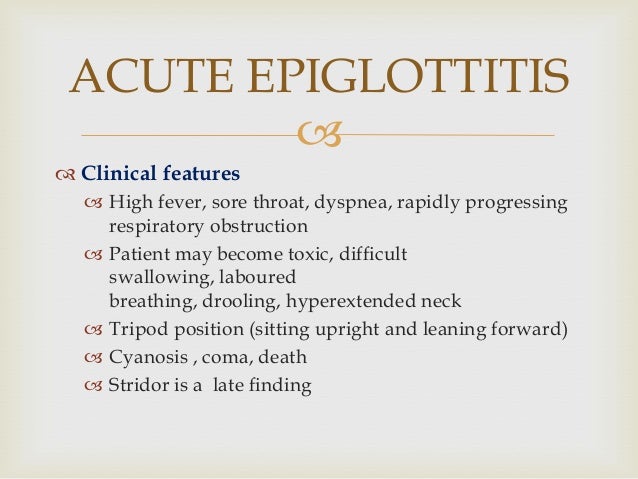 ACUTE EPIGLOTTITIS

Clinical features

High fever, sore throat, dyspnea, rapidly progressing respiratory obstruction

Patient may become toxic, difficult swallowing, laboured breathing, drooling, hyperextended neck

Tripod position (sitting upright and leaning forward)

Cyanosis , coma, death

Stridor is a late finding